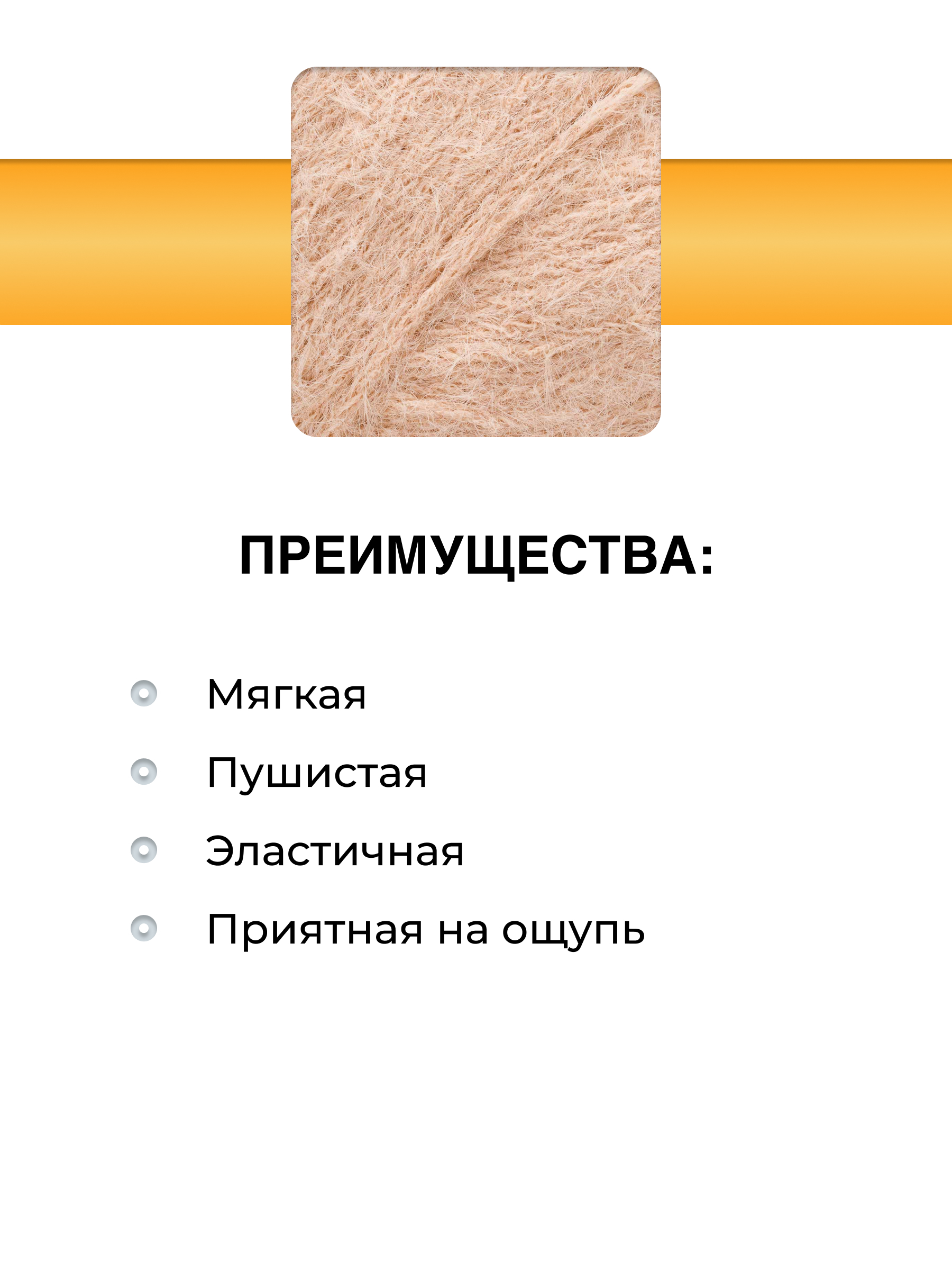 ПРЕИМУЩЕСТВА:

Мягкая

Пушистая

Эластичная

Приятная на ощупь